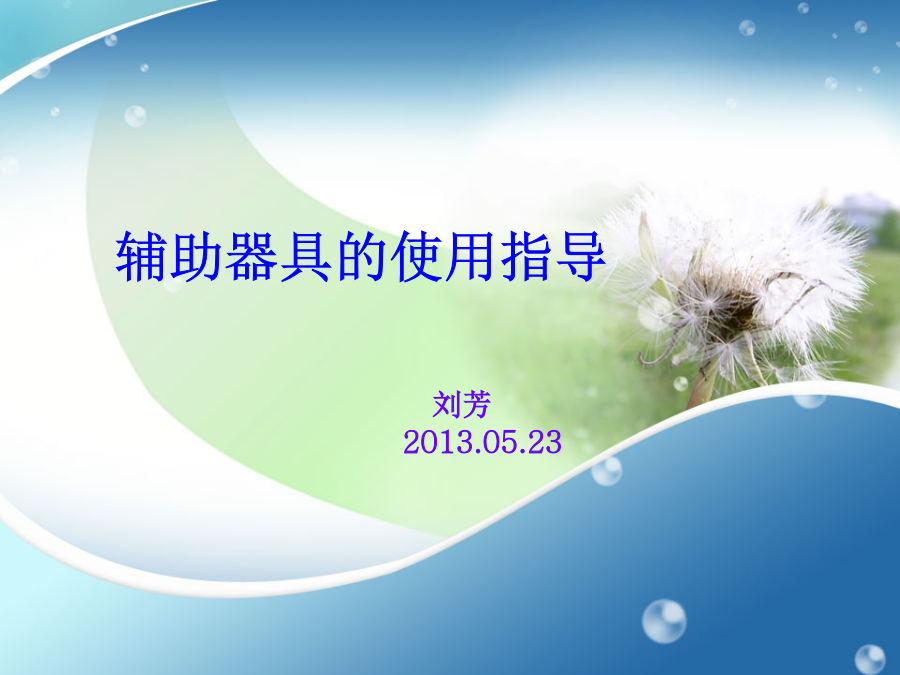 辅助器具的使用指导

刘芳
2013.05.23